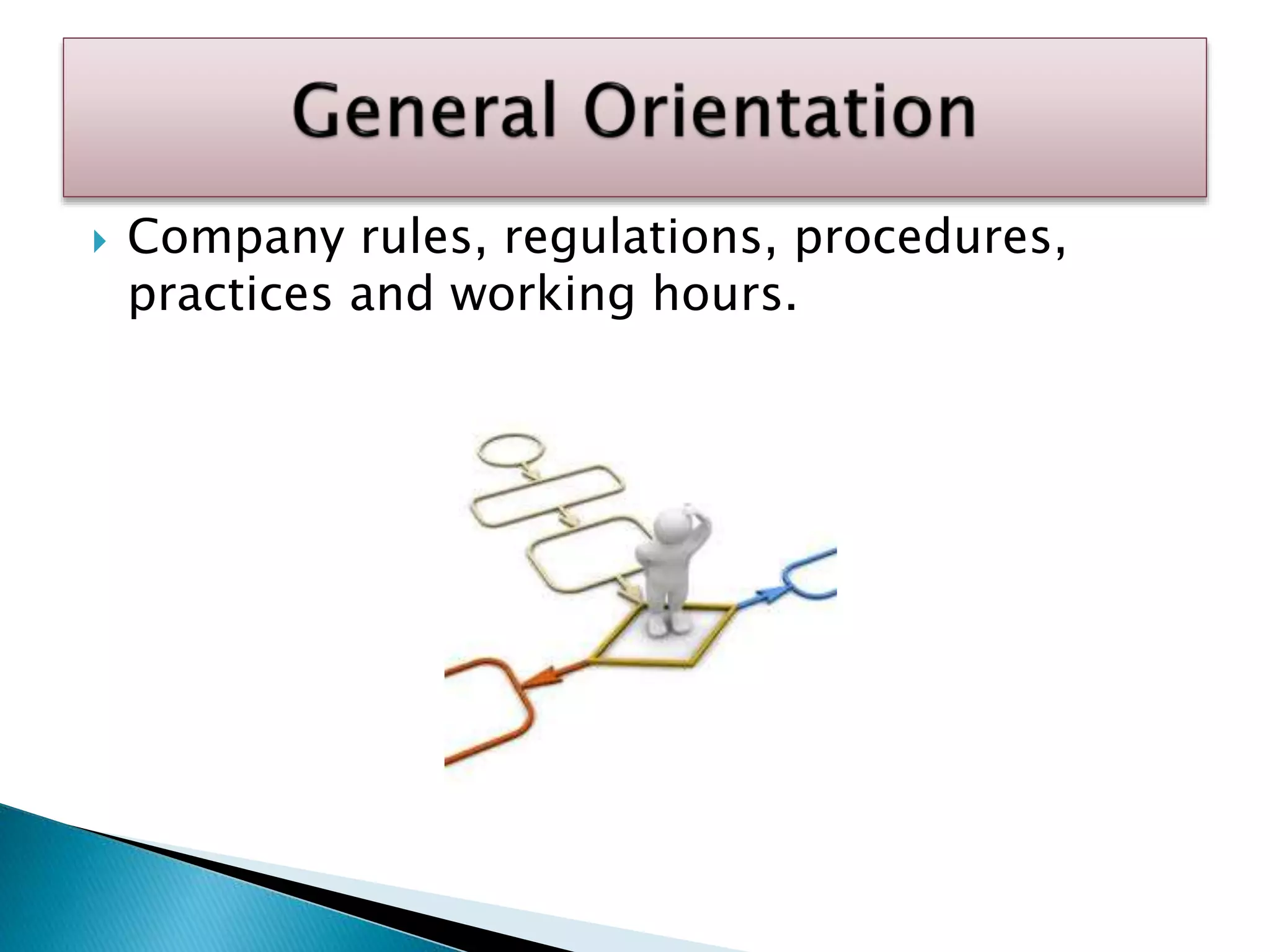 General Orientation

Company rules, regulations, procedures, practices and working hours.